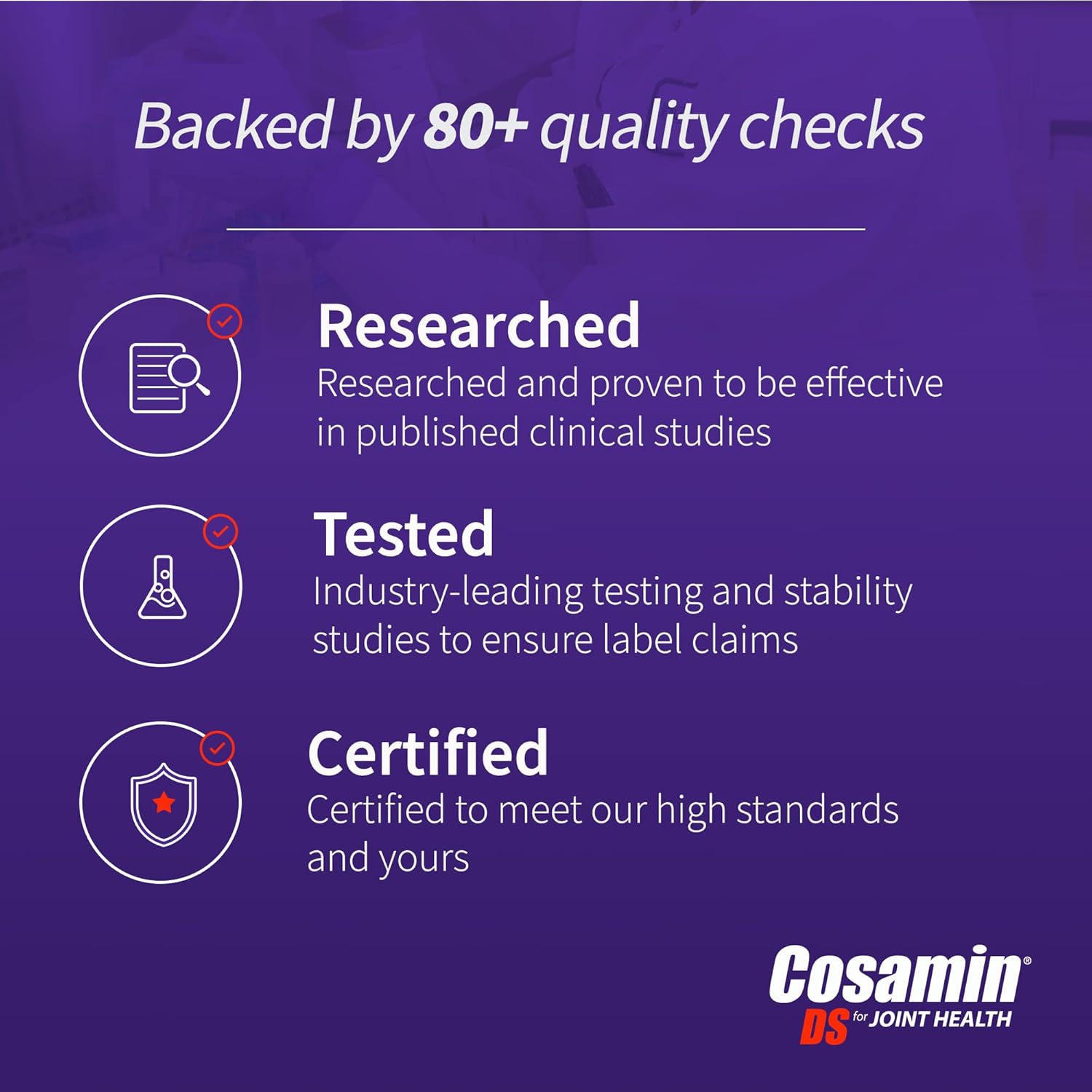 Backed by 80+ quality checks

Researched
Researched and proven to be effective in published clinical studies

Tested
Industry-leading testing and stability studies to ensure label claims

Certified
Certified to meet our high standards and yours

Cosamin®
DS for JOINT HEALTH